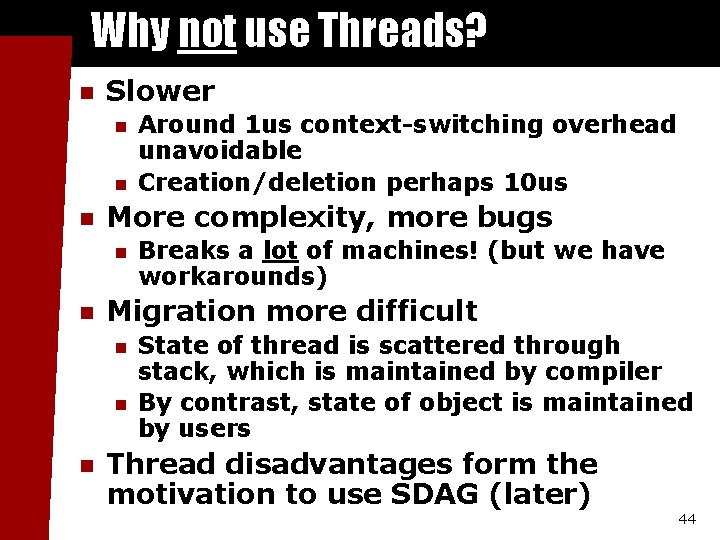 Why not use Threads?

- Slower
  - Around 1us context-switching overhead unavoidable
  - Creation/deletion perhaps 10us
- More complexity, more bugs
  - Breaks a lot of machines! (but we have workarounds)
- Migration more difficult
  - State of thread is scattered through stack, which is maintained by compiler
  - By contrast, state of object is maintained by users
- Thread disadvantages form the motivation to use SDAG (later)

44